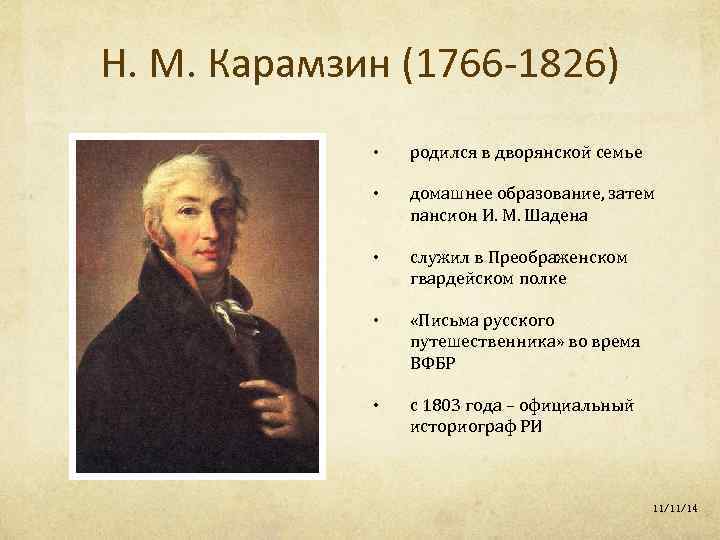 Н. М. Карамзин (1766-1826)

• родился в дворянской семье

• домашнее образование, затем пансион И. М. Шадена

• служил в Преображенском гвардейском полке

• «Письма русского путешественника» во время ВФБР

• с 1803 года – официальный историограф РИ

11/11/14